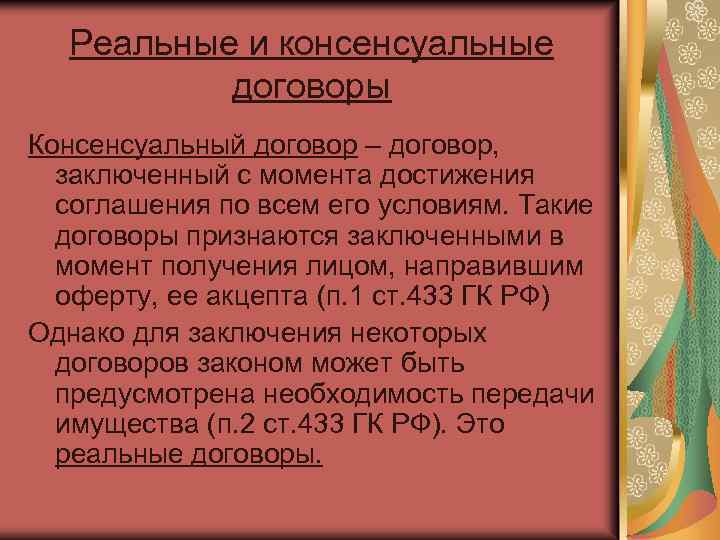 Реальные и консенсуальные договоры

Консенсуальный договор – договор, заключенный с момента достижения соглашения по всем его условиям. Такие договоры признаются заключенными в момент получения лицом, направившим оферту, ее акцепта (п.1 ст.433 ГК РФ)

Однако для заключения некоторых договоров законом может быть предусмотрена необходимость передачи имущества (п.2 ст.433 ГК РФ). Это реальные договоры.